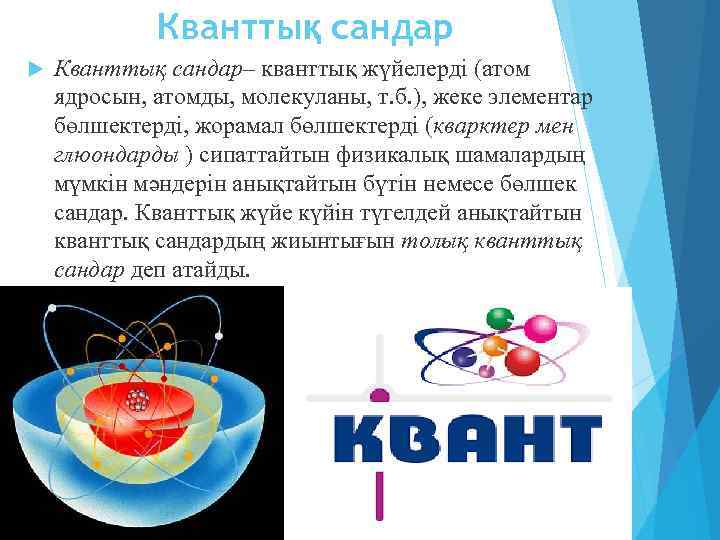 Кванттық сандар

Кванттық сандар– кванттық жүйелерді (атом ядросын, атомды, молекуланы, т.б.), жеке элементар бөлшектерді, жорамал бөлшектерді (кварктер мен глюондарды ) сипаттайтын физикалық шамалардың мүмкін мәндерін анықтайтын бүтін немесе бөлшек сандар. Кванттық жүйе күйін түгелдей анықтайтын кванттық сандардың жиынтығын толық кванттық сандар деп атайды.

КВАНТ